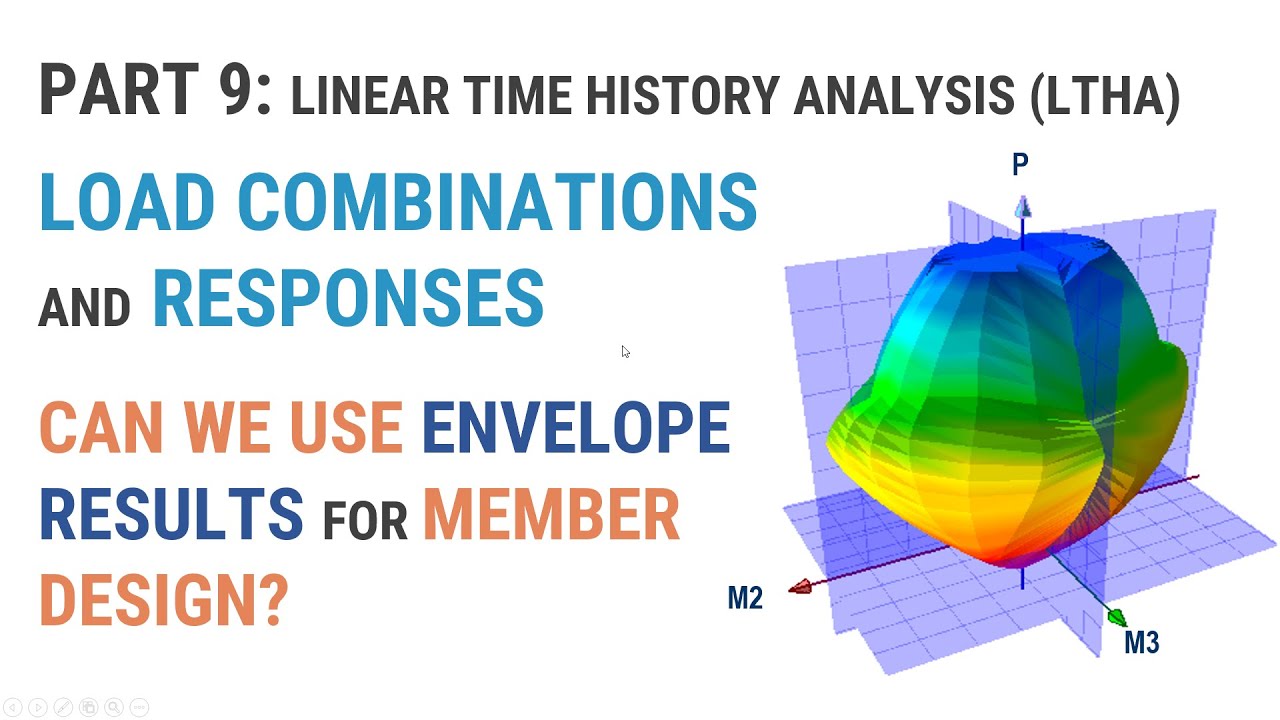 PART 9: LINEAR TIME HISTORY ANALYSIS (LTHA)

LOAD COMBINATIONS AND RESPONSES

CAN WE USE ENVELOPE RESULTS FOR MEMBER DESIGN?

P

M2

M3